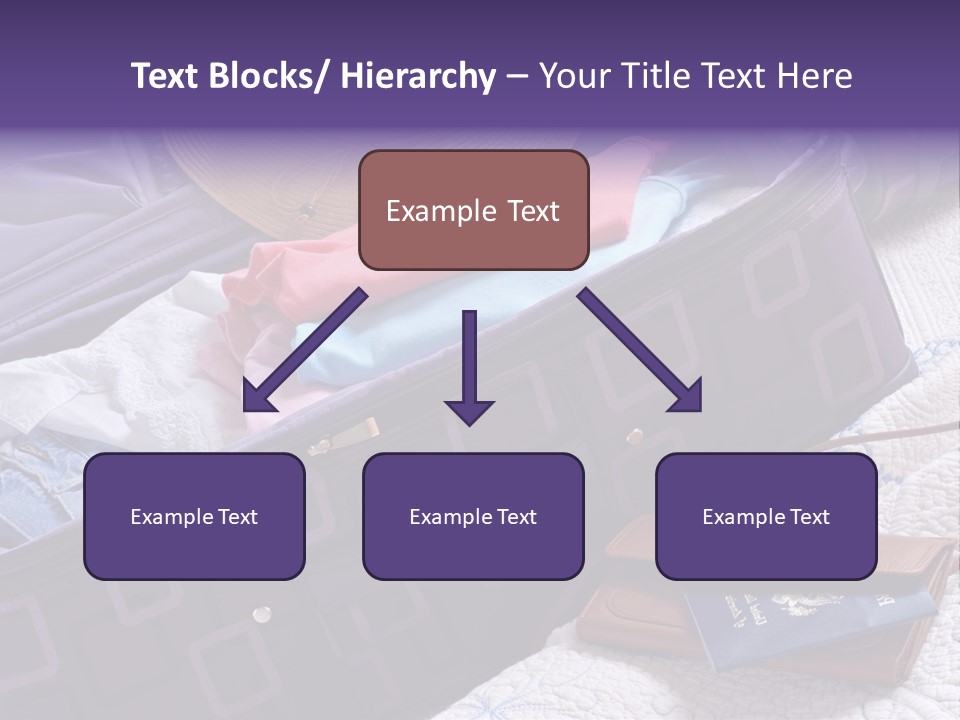 Text Blocks/ Hierarchy – Your Title Text Here

Example Text

Example Text

Example Text

Example Text